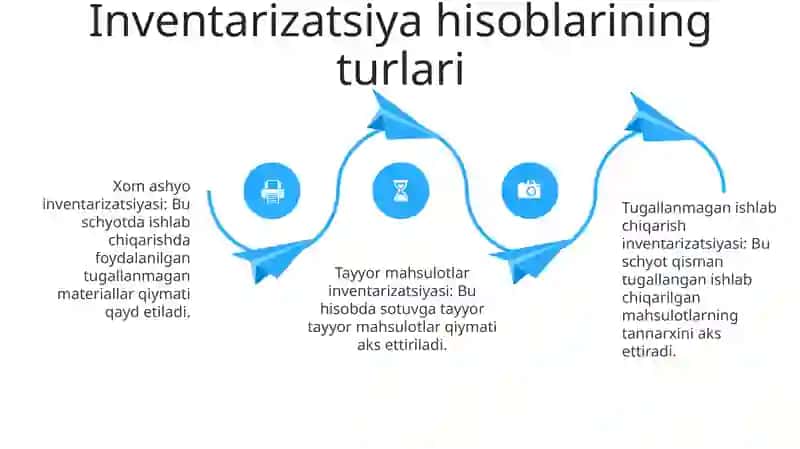 Inventarizatsiya hisoblarining turlari

Xom ashyo inventarizatsiyasi: Bu schyotda ishlab chiqarishda foydalanilgan tugallanmagan materiallar qiymati qayd etiladi.

Tayyor mahsulotlar inventarizatsiyasi: Bu hisobda sotuvga tayyor tayyor mahsulotlar qiymati aks ettiriladi.

Tugallanmagan ishlab chiqarish inventarizatsiyasi: Bu schyot qisman tugallangan ishlab chiqarilgan mahsulotlarning tannarxini aks ettiradi.